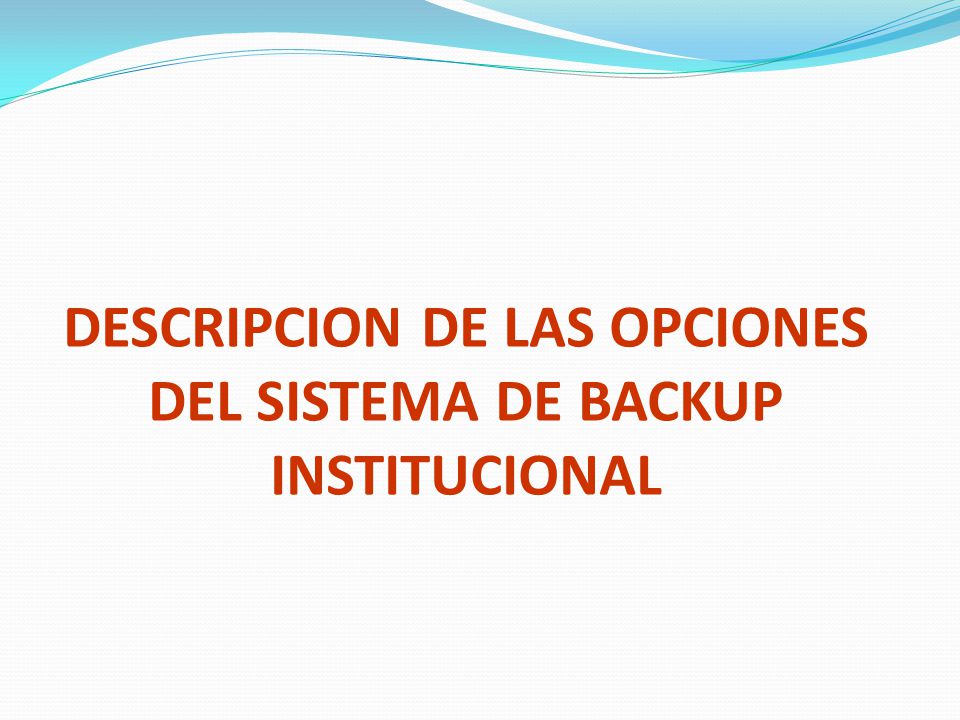 DESCRIPCION DE LAS OPCIONES DEL SISTEMA DE BACKUP INSTITUCIONAL